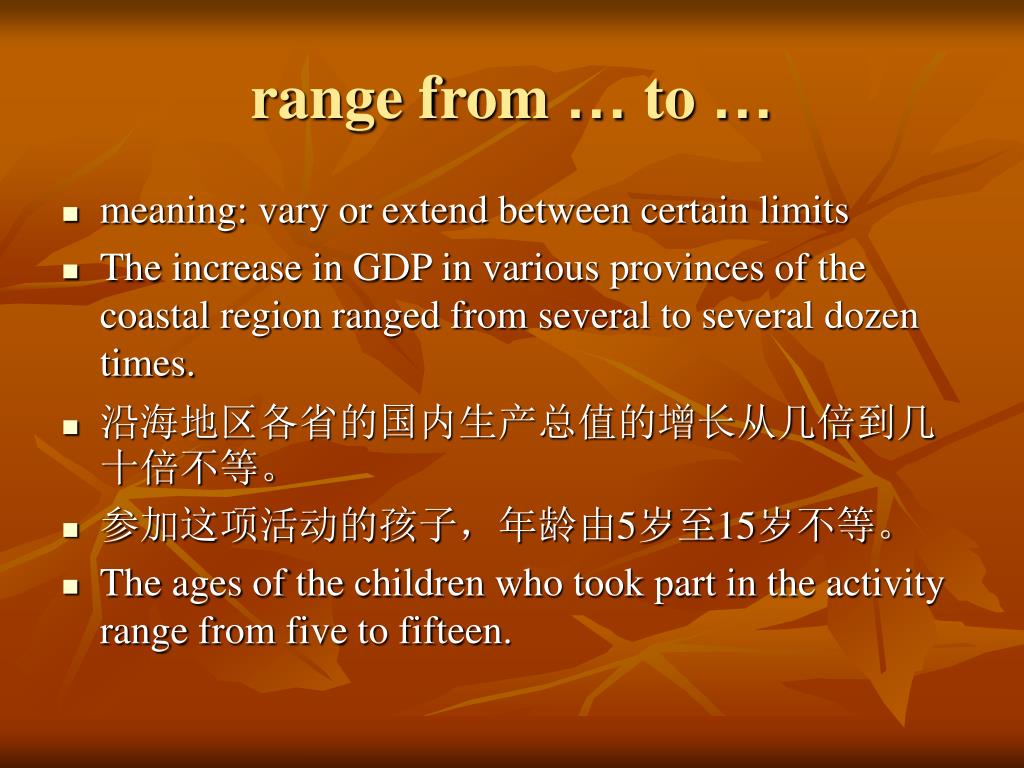 range from … to …

- meaning: vary or extend between certain limits
- The increase in GDP in various provinces of the coastal region ranged from several to several dozen times.
- 沿海地区各省的国内生产总值的增长从几倍到几十倍不等。
- 参加这项活动的孩子，年龄由5岁至15岁不等。
- The ages of the children who took part in the activity range from five to fifteen.